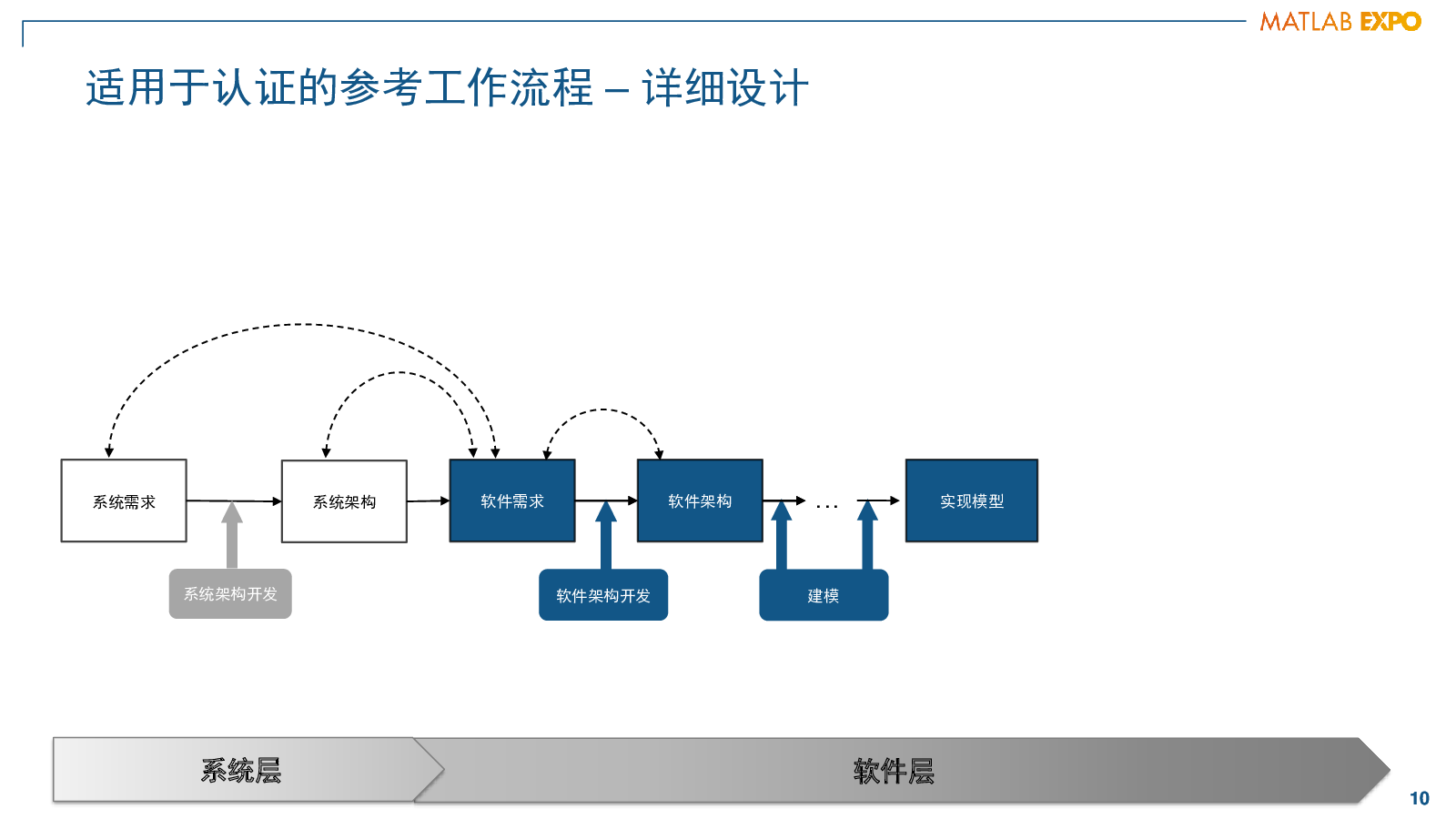 MATLAB EXPO

适用于认证的参考工作流程 – 详细设计

系统需求

系统架构

软件需求

软件架构

...

实现模型

系统架构开发

软件架构开发

建模

系统层

软件层

10